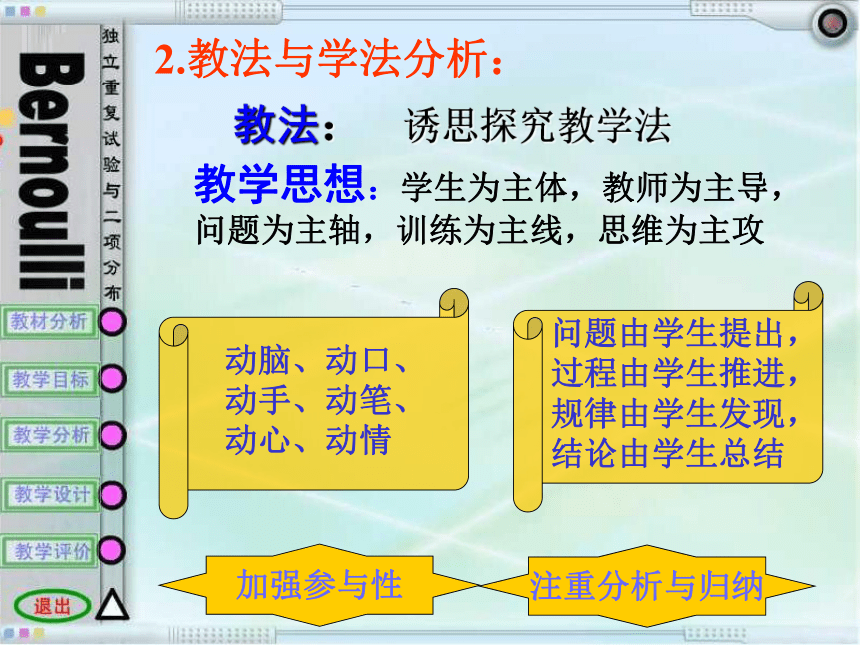 Bernoulli

独立重复试验与二项分布

教材分析

教学目标

教学分析

教学设计

教学评价

退出

2.教法与学法分析：

教法：　诱思探究教学法

教学思想：学生为主体，教师为主导，问题为主轴，训练为主线，思维为主攻

动脑、动口、动手、动笔、动心、动情

问题由学生提出，过程由学生推进，规律由学生发现，结论由学生总结

加强参与性

注重分析与归纳